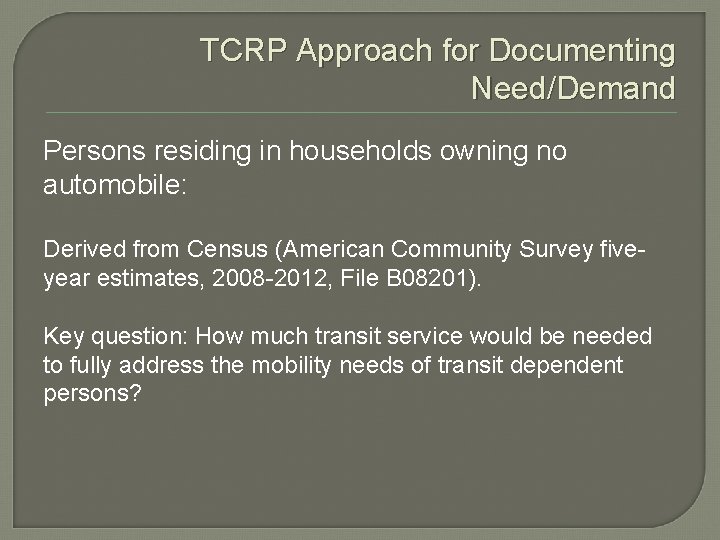 TCRP Approach for Documenting Need/Demand

Persons residing in households owning no automobile:

Derived from Census (American Community Survey five-year estimates, 2008-2012, File B08201).

Key question: How much transit service would be needed to fully address the mobility needs of transit dependent persons?